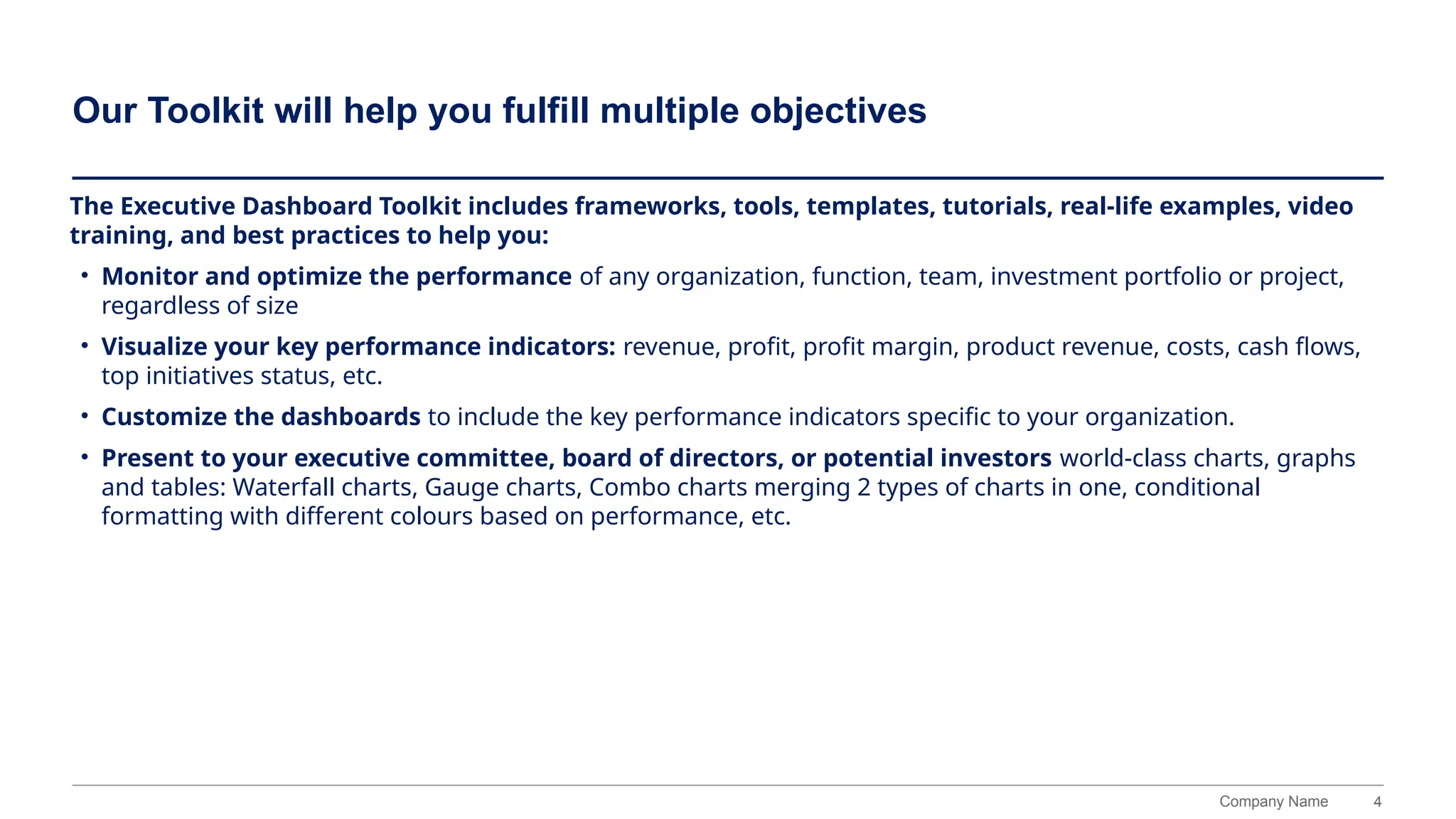 Our Toolkit will help you fulfill multiple objectives

The Executive Dashboard Toolkit includes frameworks, tools, templates, tutorials, real-life examples, video training, and best practices to help you:

• Monitor and optimize the performance of any organization, function, team, investment portfolio or project, regardless of size

• Visualize your key performance indicators: revenue, profit, profit margin, product revenue, costs, cash flows, top initiatives status, etc.

• Customize the dashboards to include the key performance indicators specific to your organization.

• Present to your executive committee, board of directors, or potential investors world-class charts, graphs and tables: Waterfall charts, Gauge charts, Combo charts merging 2 types of charts in one, conditional formatting with different colours based on performance, etc.

Company Name 4